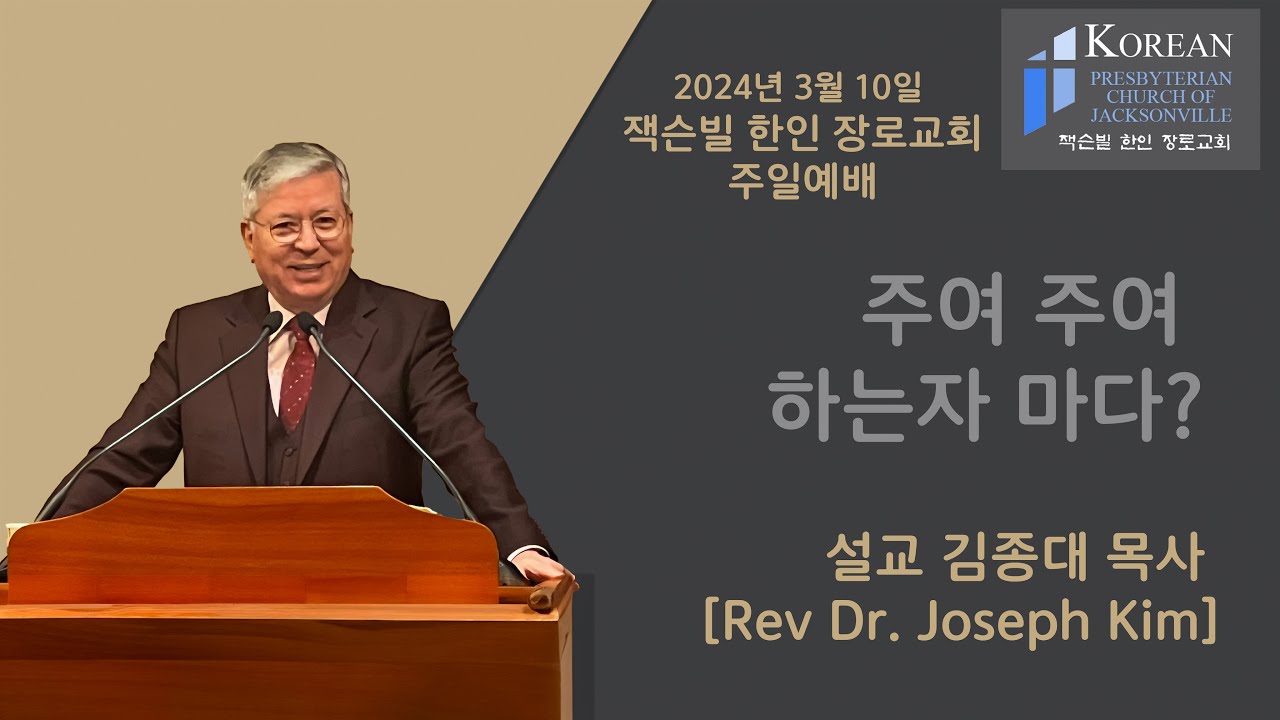 2024년 3월 10일
잭슨빌 한인 장로교회
주일예배

KOREAN
PRESBYTERIAN CHURCH OF JACKSONVILLE
잭슨빌 한인 장로교회

주여 주여
하는자 마다?

설교 김종대 목사
[Rev Dr. Joseph Kim]